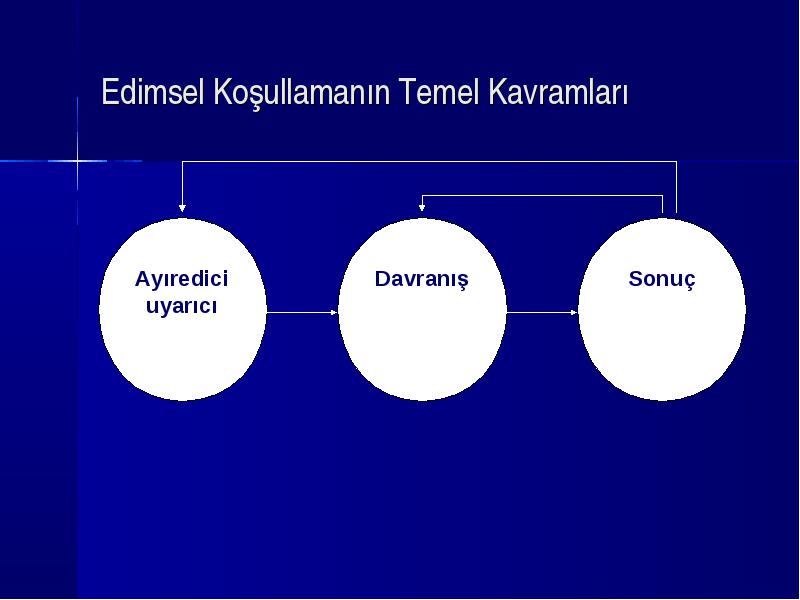 Edimsel Koşullamanın Temel Kavramları

Ayıredici uyarıcı

Davranış

Sonuç